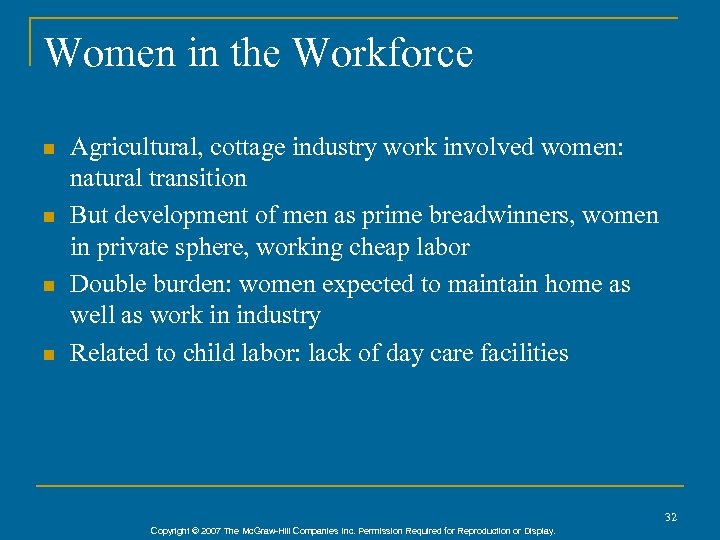 Women in the Workforce

- Agricultural, cottage industry work involved women: natural transition
- But development of men as prime breadwinners, women in private sphere, working cheap labor
- Double burden: women expected to maintain home as well as work in industry
- Related to child labor: lack of day care facilities

32

Copyright © 2007 The McGraw-Hill Companies Inc. Permission Required for Reproduction or Display.